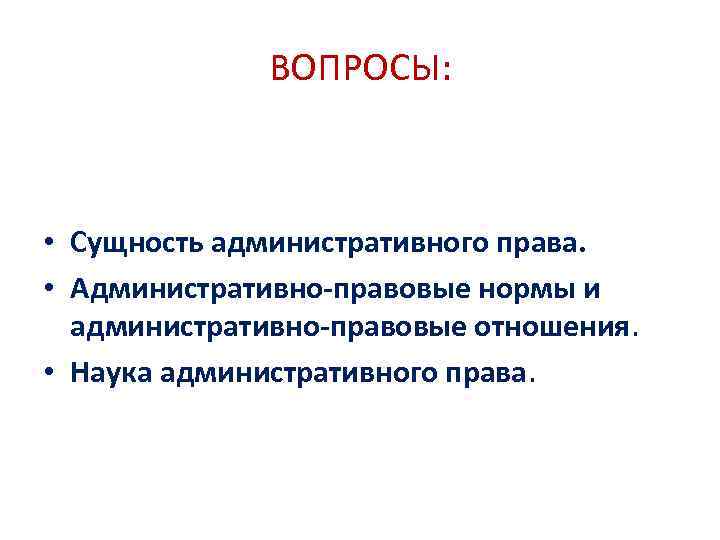 ВОПРОСЫ:

• Сущность административного права.
• Административно-правовые нормы и административно-правовые отношения.
• Наука административного права.